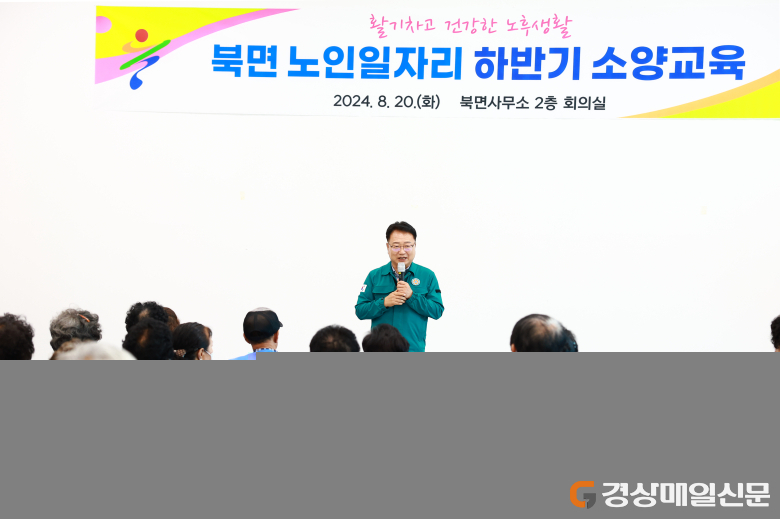 활기차고 건강한 노후생활

북면 노인일자리 하반기 소양교육

2024. 8. 20.(화) 북면사무소 2층 회의실

경상매일신문